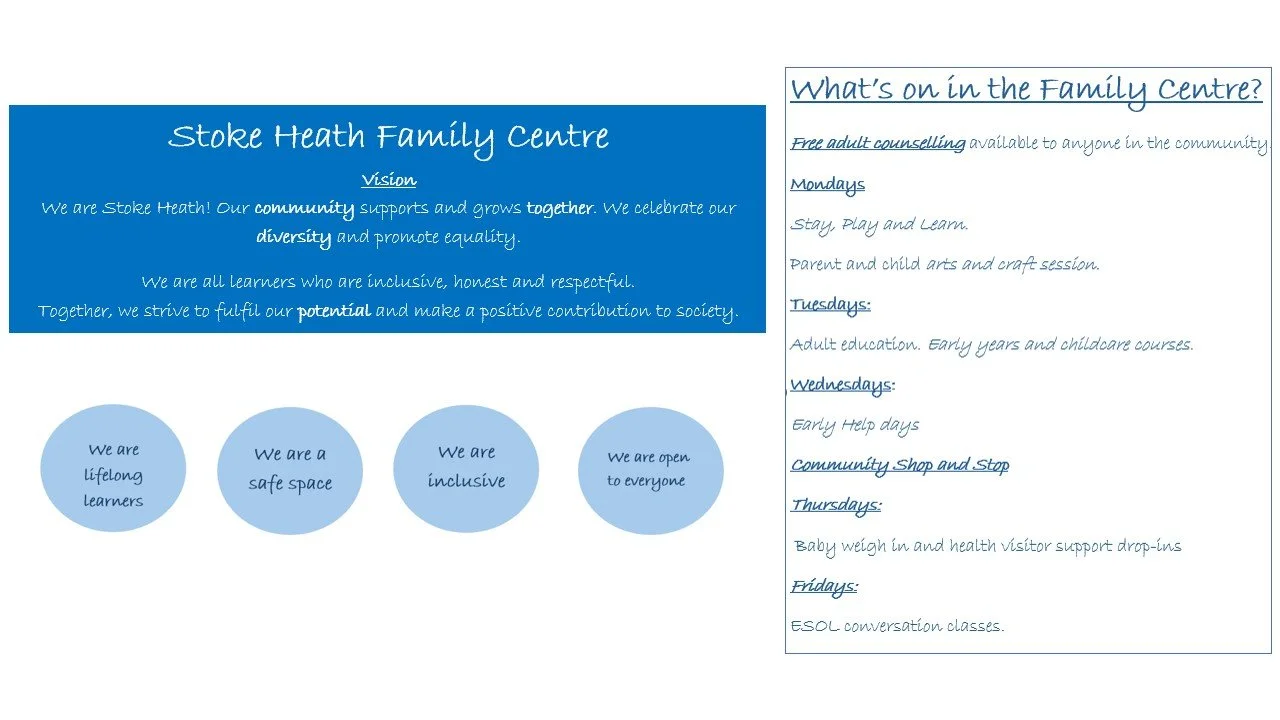 Stoke Heath Family Centre

Vision

We are Stoke Heath! Our community supports and grows together. We celebrate our diversity and promote equality.

We are all learners who are inclusive, honest and respectful.
Together, we strive to fulfil our potential and make a positive contribution to society.

We are lifelong learners

We are a safe space

We are inclusive

We are open to everyone

What's on in the Family Centre?

Free adult counselling available to anyone in the community

Mondays

Stay, Play and Learn.

Parent and child arts and craft session.

Tuesdays:

Adult education. Early years and childcare courses.

Wednesdays:

Early Help days

Community Shop and Stop

Thursdays:

Baby weigh in and health visitor support drop-ins

Fridays:

ESOL conversation classes.